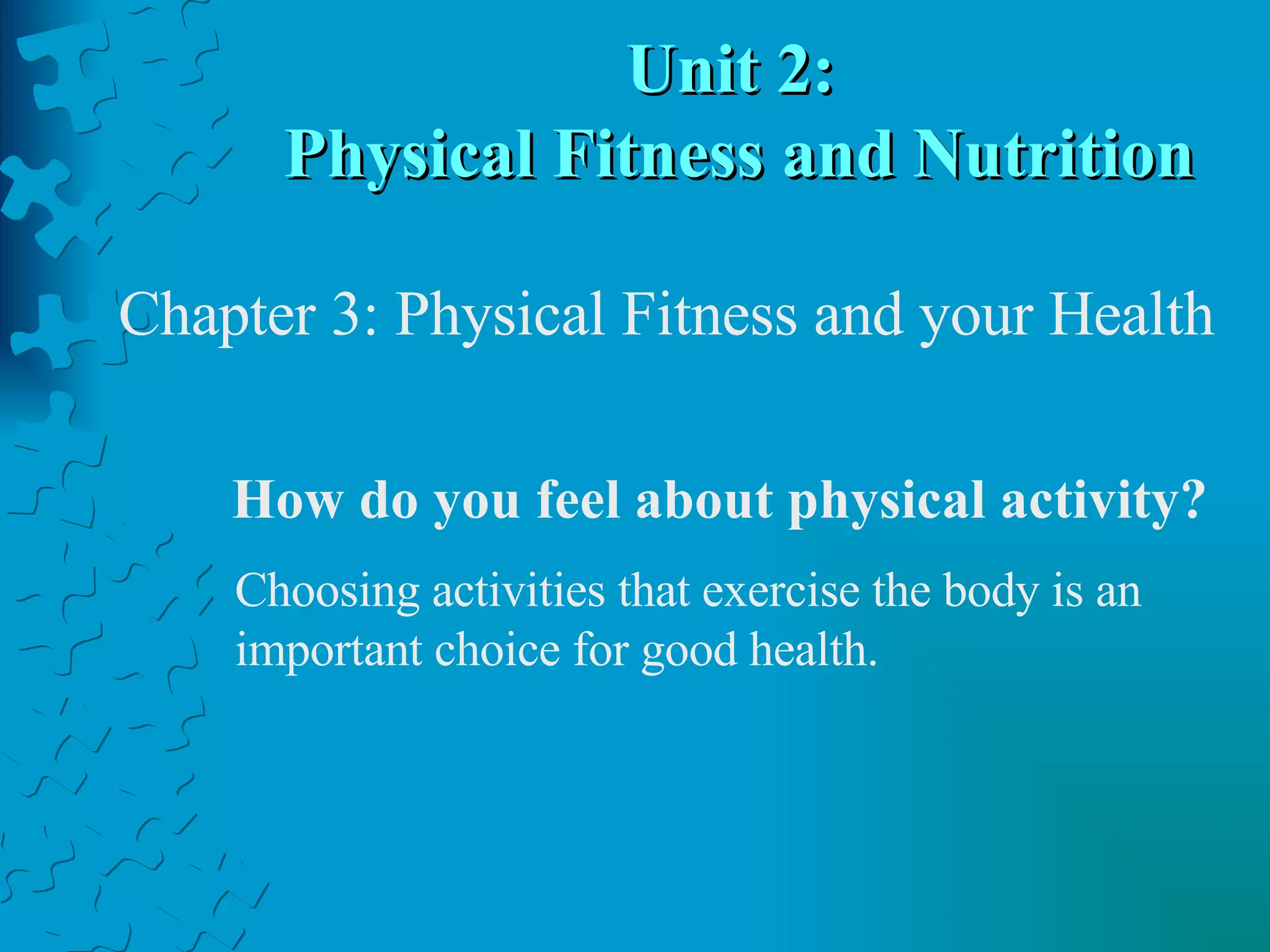 Unit 2:
Physical Fitness and Nutrition

Chapter 3: Physical Fitness and your Health

How do you feel about physical activity?

Choosing activities that exercise the body is an important choice for good health.